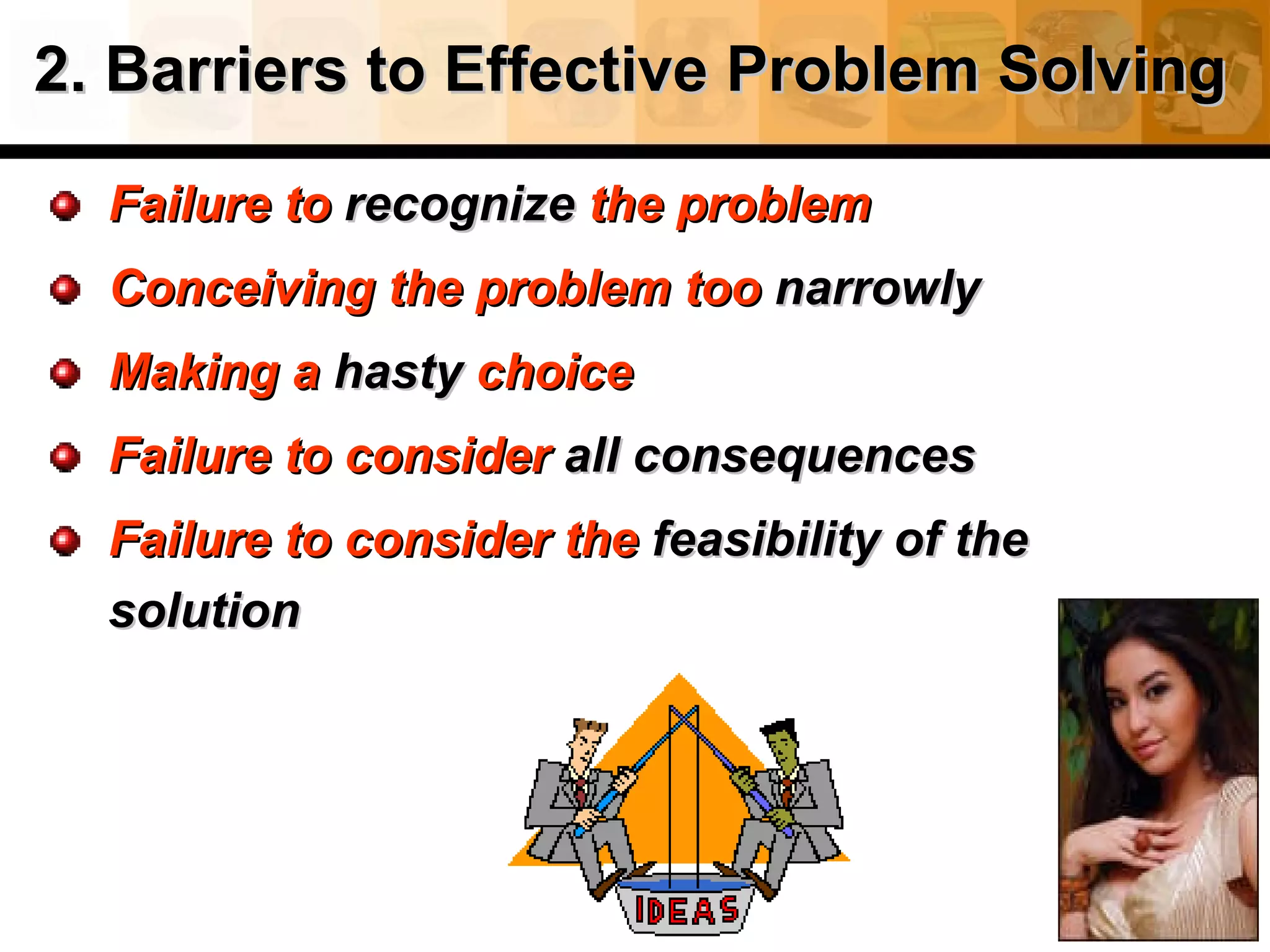 2. Barriers to Effective Problem Solving

Failure to recognize the problem

Conceiving the problem too narrowly

Making a hasty choice

Failure to consider all consequences

Failure to consider the feasibility of the solution

IDEAS